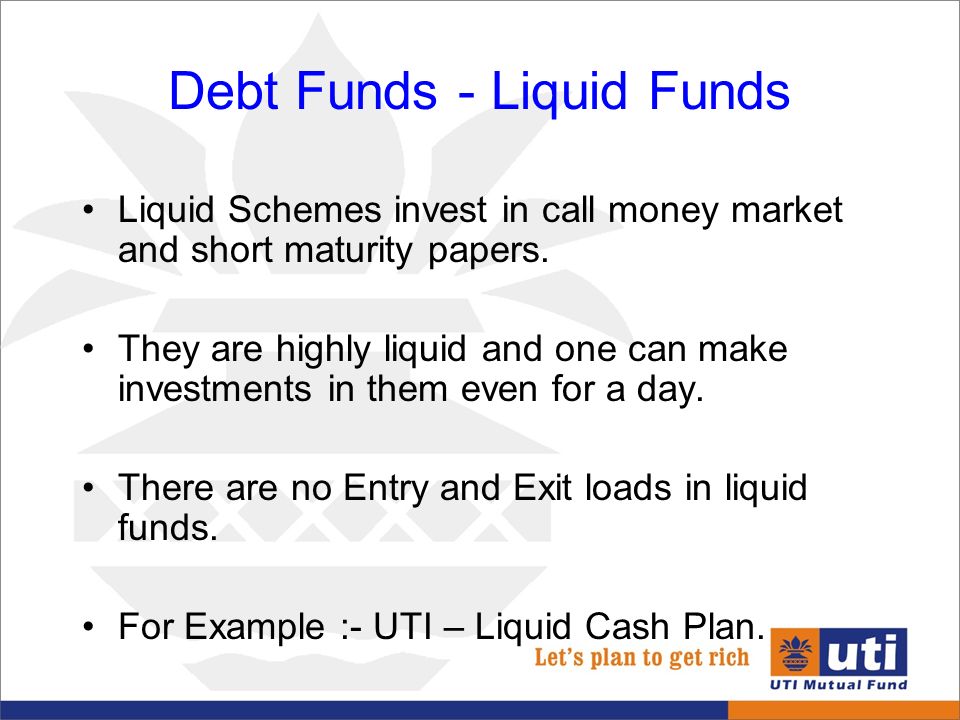 Debt Funds - Liquid Funds

• Liquid Schemes invest in call money market and short maturity papers.

• They are highly liquid and one can make investments in them even for a day.

• There are no Entry and Exit loads in liquid funds.

• For Example :- UTI – Liquid Cash Plan.

Let's plan to get rich

uti

UTI Mutual Fund